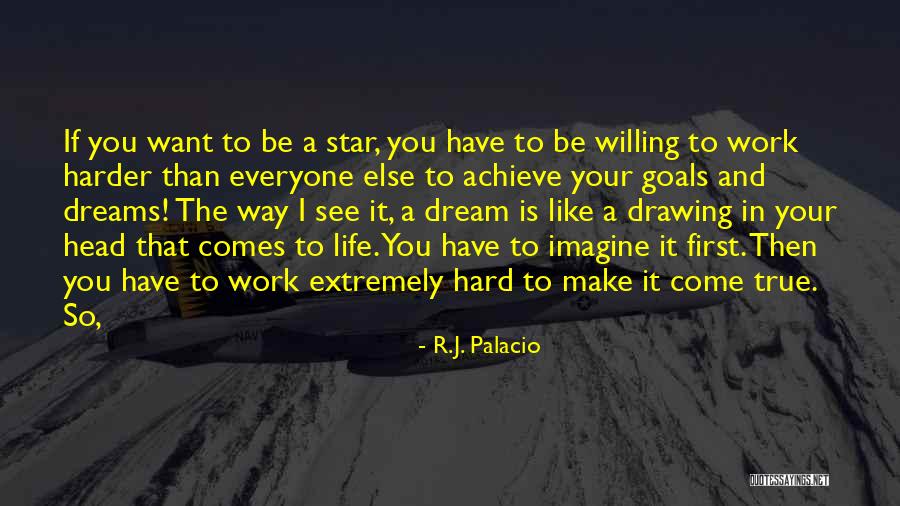 If you want to be a star, you have to be willing to work harder than everyone else to achieve your goals and dreams! The way I see it, a dream is like a drawing in your head that comes to life. You have to imagine it first. Then you have to work extremely hard to make it come true. So,

- R.J. Palacio

QUOTESSAYINGS.NET